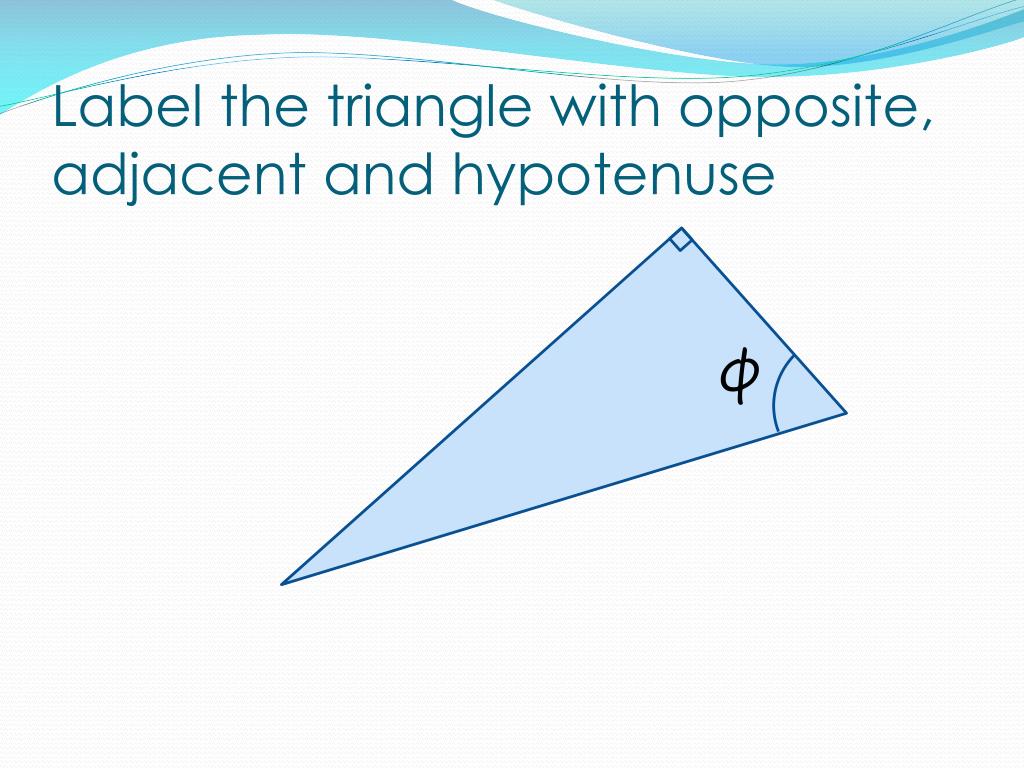 Label the triangle with opposite, adjacent and hypotenuse

$\phi$